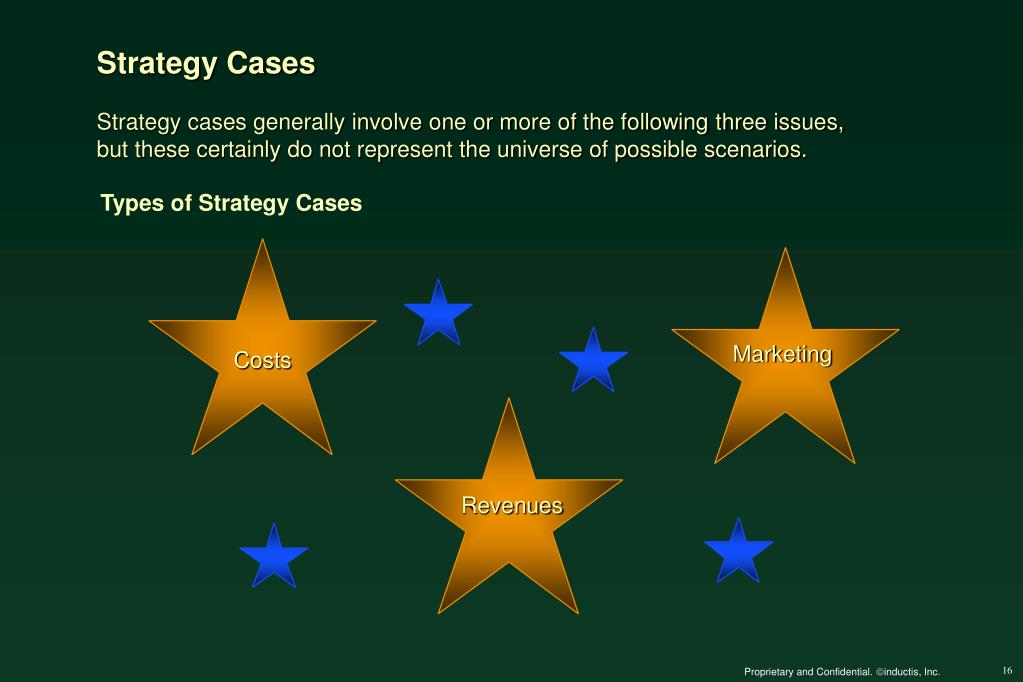 Strategy Cases

Strategy cases generally involve one or more of the following three issues, but these certainly do not represent the universe of possible scenarios.

Types of Strategy Cases

Costs

Marketing

Revenues

Proprietary and Confidential. ©inductis, Inc.

16